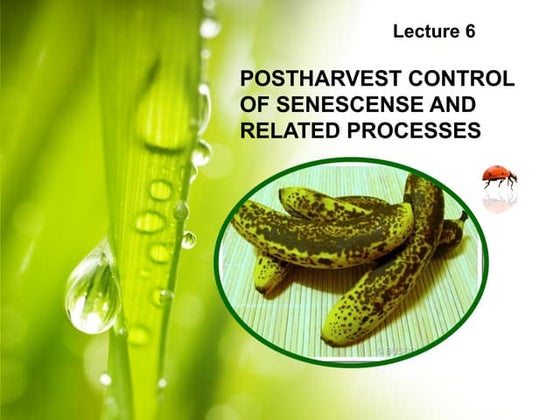 Lecture 6

POSTHARVEST CONTROL OF SENESCENSE AND RELATED PROCESSES